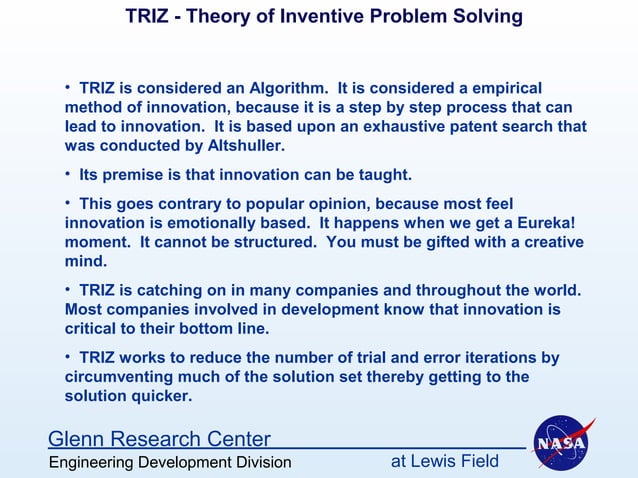 TRIZ - Theory of Inventive Problem Solving

• TRIZ is considered an Algorithm. It is considered a empirical method of innovation, because it is a step by step process that can lead to innovation. It is based upon an exhaustive patent search that was conducted by Altshuller.

• Its premise is that innovation can be taught.

• This goes contrary to popular opinion, because most feel innovation is emotionally based. It happens when we get a Eureka! moment. It cannot be structured. You must be gifted with a creative mind.

• TRIZ is catching on in many companies and throughout the world. Most companies involved in development know that innovation is critical to their bottom line.

• TRIZ works to reduce the number of trial and error iterations by circumventing much of the solution set thereby getting to the solution quicker.

Glenn Research Center

Engineering Development Division

at Lewis Field

NASA